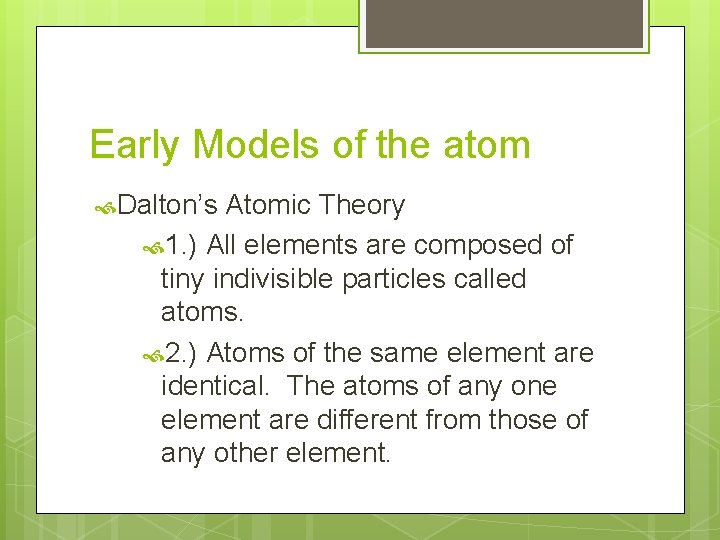 Early Models of the atom

Dalton’s Atomic Theory

1.) All elements are composed of tiny indivisible particles called atoms.

2.) Atoms of the same element are identical. The atoms of any one element are different from those of any other element.